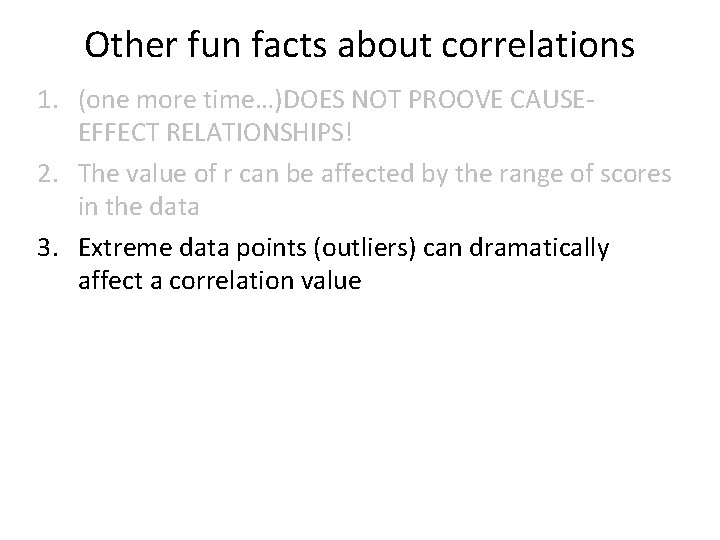 Other fun facts about correlations

1. (one more time…)DOES NOT PROOVE CAUSE-EFFECT RELATIONSHIPS!
2. The value of r can be affected by the range of scores in the data
3. Extreme data points (outliers) can dramatically affect a correlation value